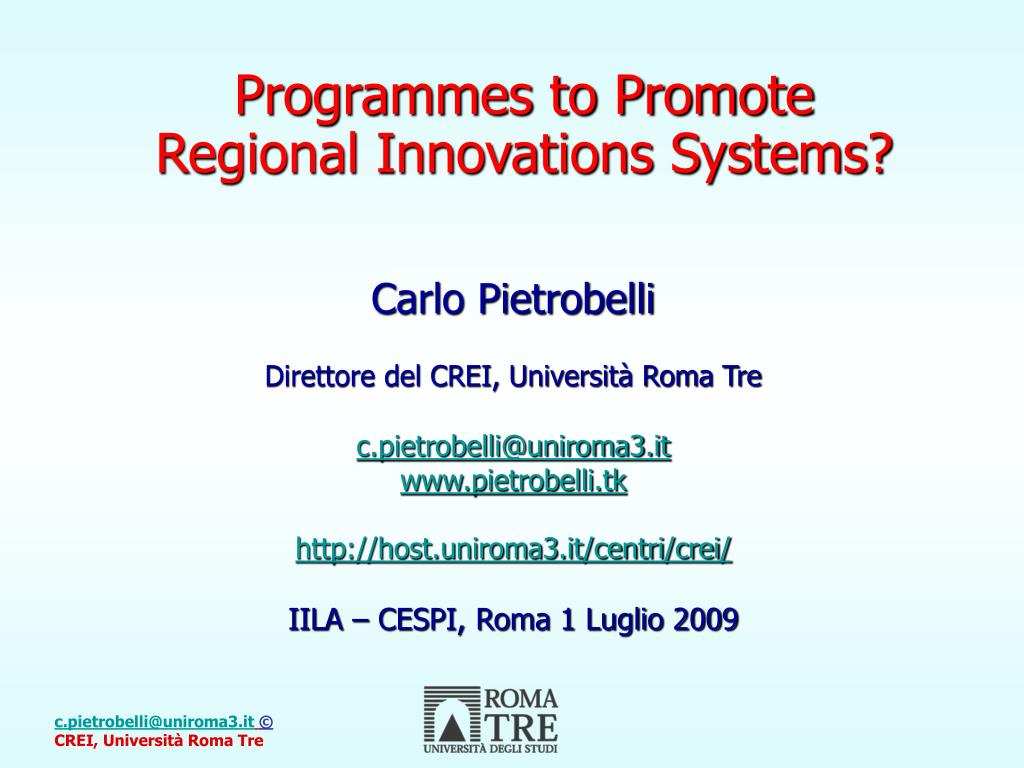 Programmes to Promote Regional Innovations Systems?

Carlo Pietrobelli

Direttore del CREI, Università Roma Tre

c.pietrobelli@uniroma3.it
www.pietrobelli.tk

http://host.uniroma3.it/centri/crei/

IILA – CESPI, Roma 1 Luglio 2009

c.pietrobelli@uniroma3.it ©
CREI, Università Roma Tre

ROMA
TRE
UNIVERSITÀ DEGLI STUDI